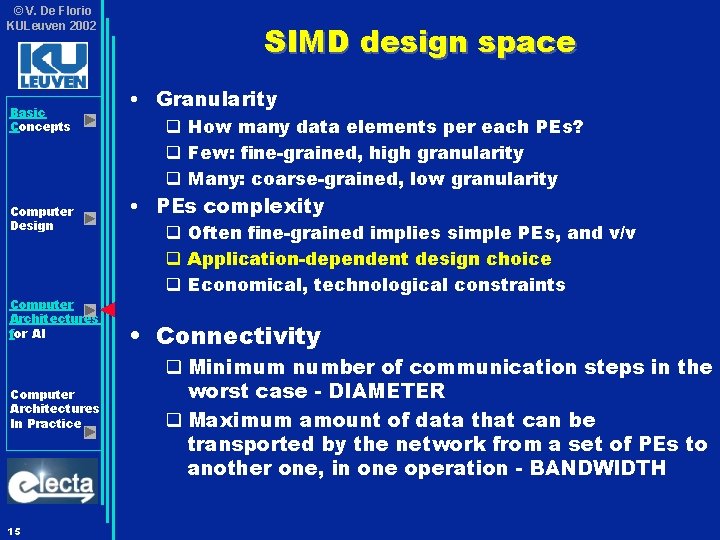 ©V. De Florio
KULeuven 2002

KU LEUVEN

Basic Concepts

Computer Design

Computer Architectures for AI

Computer Architectures In Practice

electa

15

SIMD design space

• Granularity
❑ How many data elements per each PEs?
❑ Few: fine-grained, high granularity
❑ Many: coarse-grained, low granularity

• PEs complexity
❑ Often fine-grained implies simple PEs, and v/v
❑ Application-dependent design choice
❑ Economical, technological constraints

• Connectivity
❑ Minimum number of communication steps in the worst case - DIAMETER
❑ Maximum amount of data that can be transported by the network from a set of PEs to another one, in one operation - BANDWIDTH